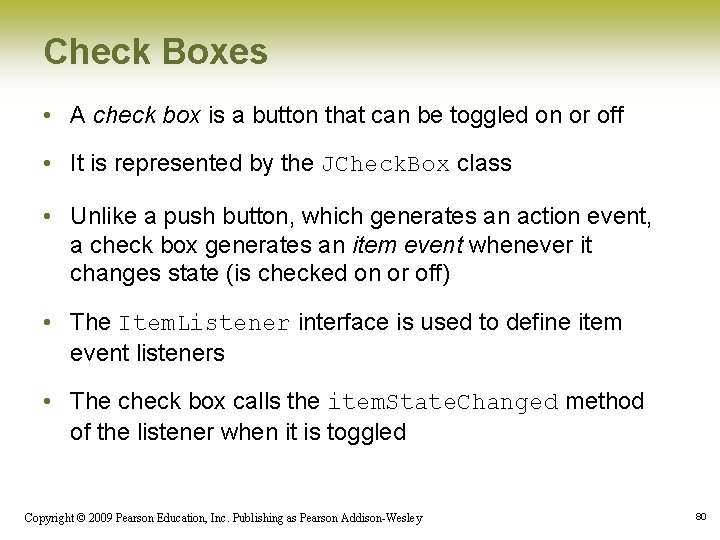 Check Boxes

• A check box is a button that can be toggled on or off

• It is represented by the JCheckBox class

• Unlike a push button, which generates an action event, a check box generates an item event whenever it changes state (is checked on or off)

• The ItemListener interface is used to define item event listeners

• The check box calls the itemStateChanged method of the listener when it is toggled

Copyright © 2009 Pearson Education, Inc. Publishing as Pearson Addison-Wesley

80